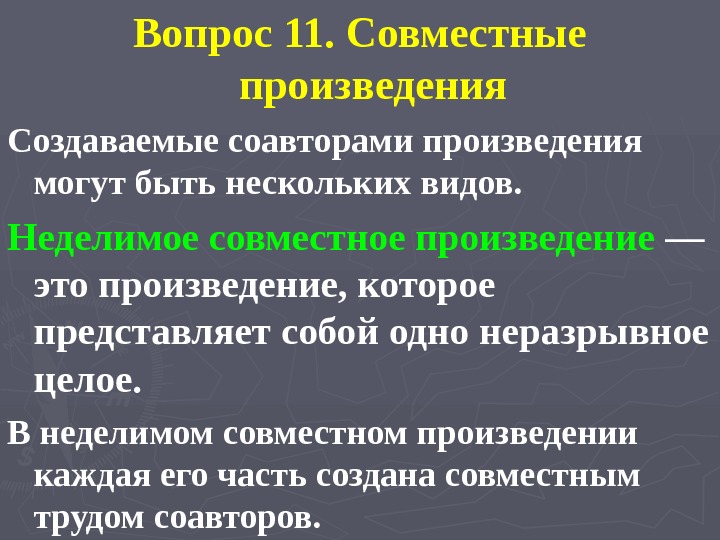 Вопрос 11. Совместные произведения

Создаваемые соавторами произведения могут быть нескольких видов.

Неделимое совместное произведение — это произведение, которое представляет собой одно неразрывное целое.

В неделимом совместном произведении каждая его часть создана совместным трудом соавторов.